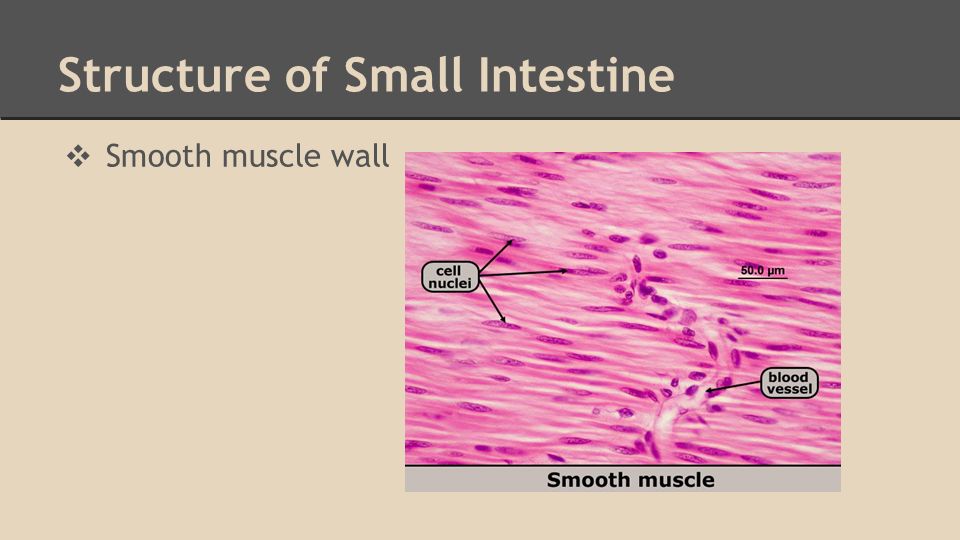 Structure of Small Intestine

❖ Smooth muscle wall

cell nuclei

50.0 μm

blood vessel

Smooth muscle